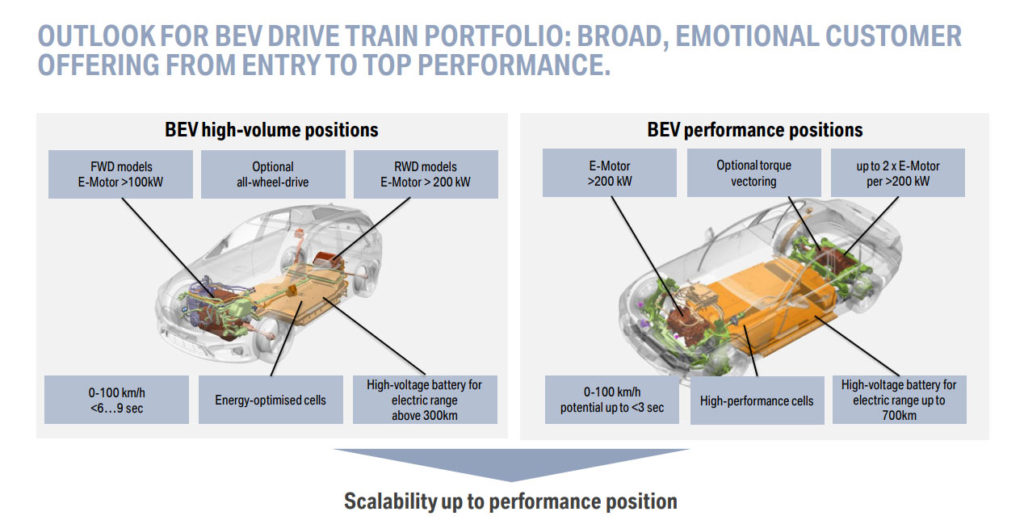 OUTLOOK FOR BEV DRIVE TRAIN PORTFOLIO: BROAD, EMOTIONAL CUSTOMER OFFERING FROM ENTRY TO TOP PERFORMANCE.

BEV high-volume positions

FWD models E-Motor >100kW

Optional all-wheel-drive

RWD models E-Motor > 200 kW

0-100 km/h <6…9 sec

Energy-optimised cells

High-voltage battery for electric range above 300km

BEV performance positions

E-Motor >200 kW

Optional torque vectoring

up to 2 x E-Motor per >200 kW

0-100 km/h potential up to <3 sec

High-performance cells

High-voltage battery for electric range up to 700km

Scalability up to performance position